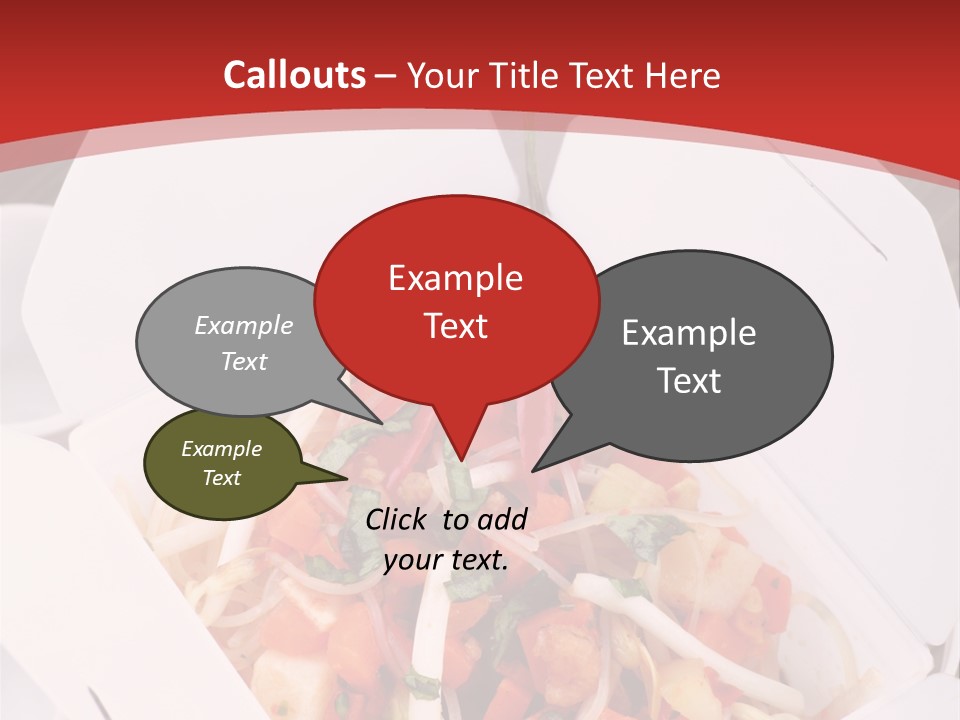 Callouts – Your Title Text Here

Example Text

Example Text

Example Text

Example Text

Click to add your text.